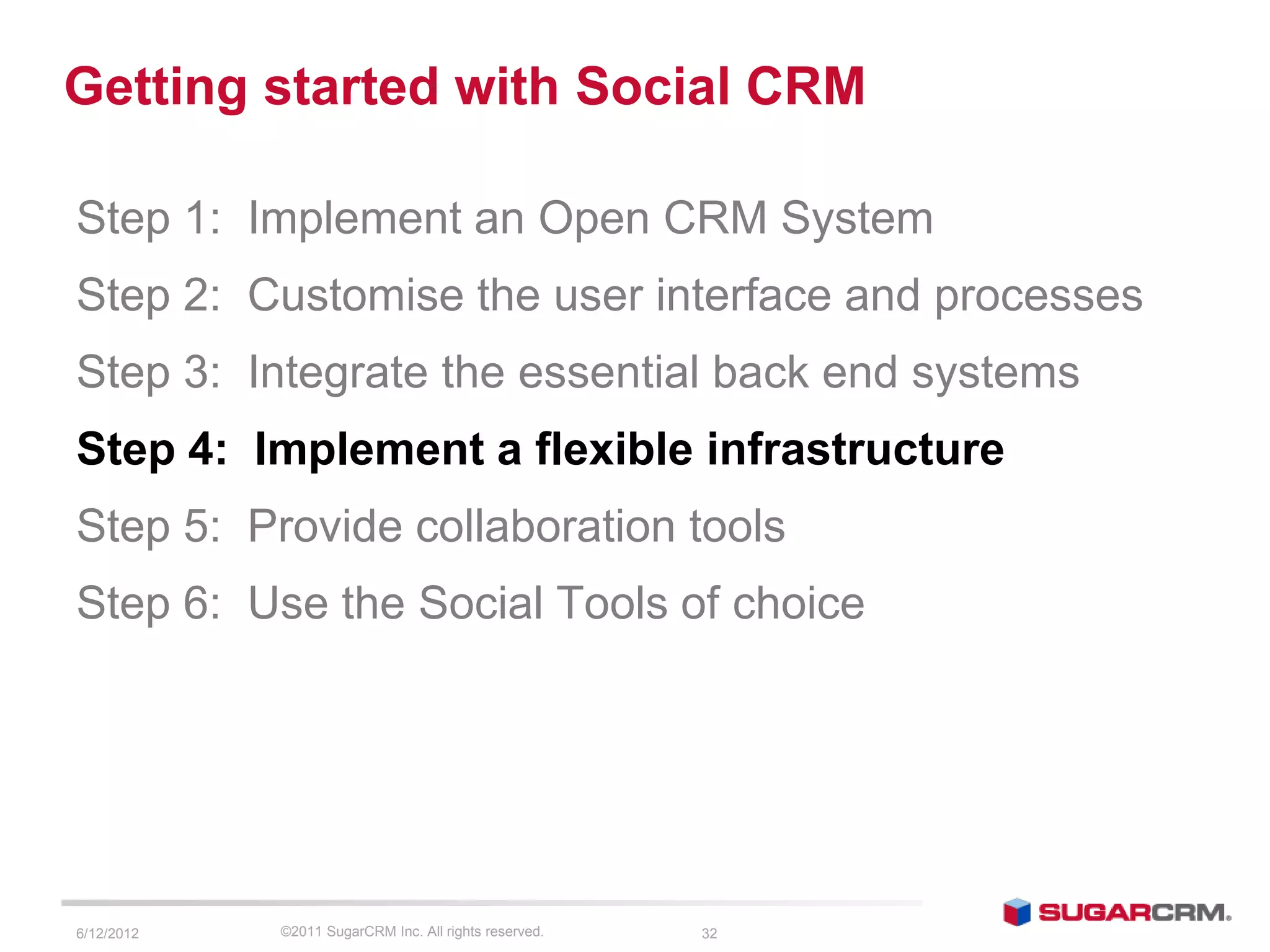 Getting started with Social CRM

Step 1: Implement an Open CRM System

Step 2: Customise the user interface and processes

Step 3: Integrate the essential back end systems

Step 4: Implement a flexible infrastructure

Step 5: Provide collaboration tools

Step 6: Use the Social Tools of choice

6/12/2012 ©2011 SugarCRM Inc. All rights reserved. 32

SUGARCRM.